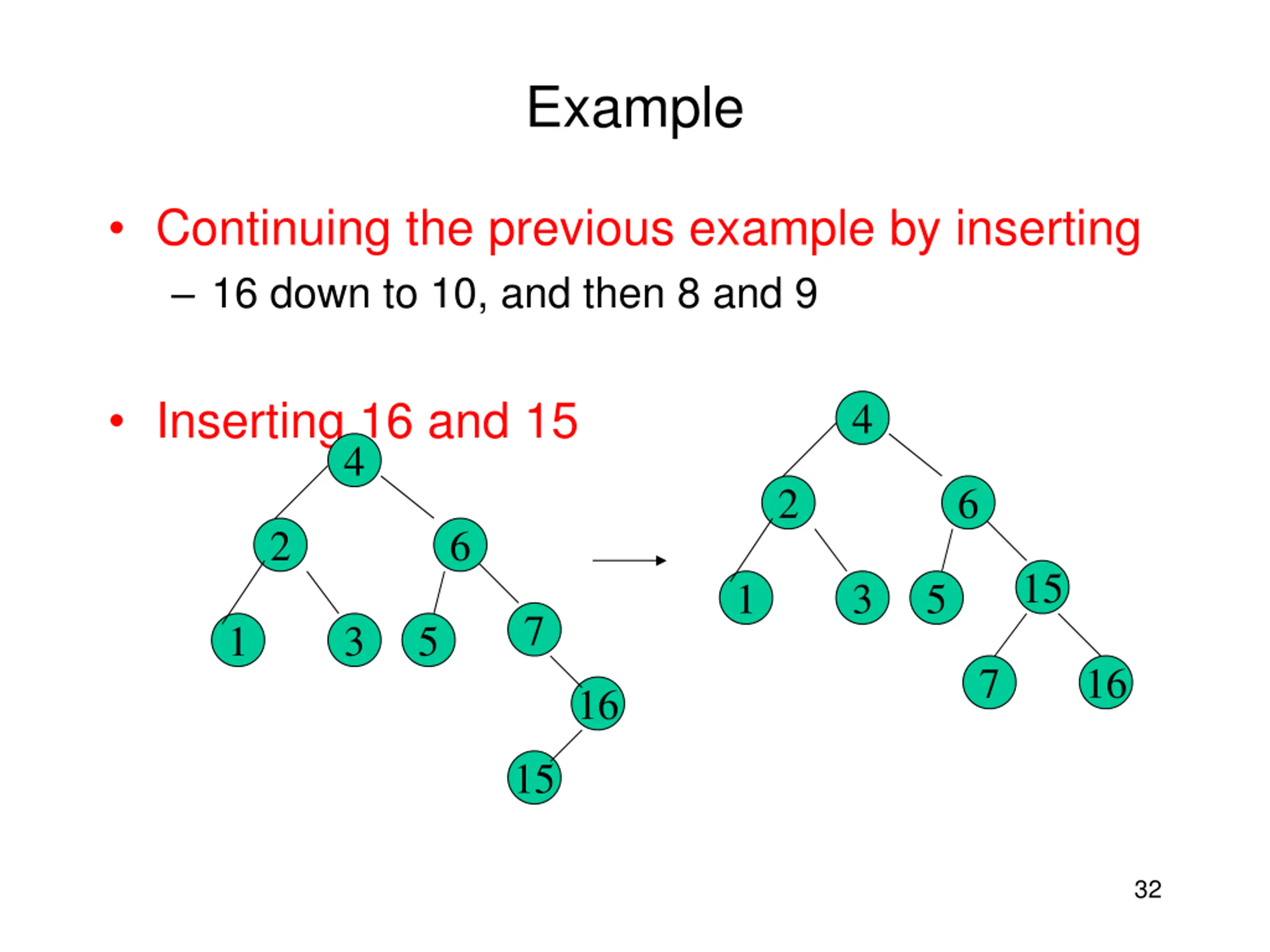 Example

• Continuing the previous example by inserting

– 16 down to 10, and then 8 and 9

• Inserting 16 and 15

4
2
6
1
3
5
7
16
15

4
2
6
1
3
5
15
7
16

32